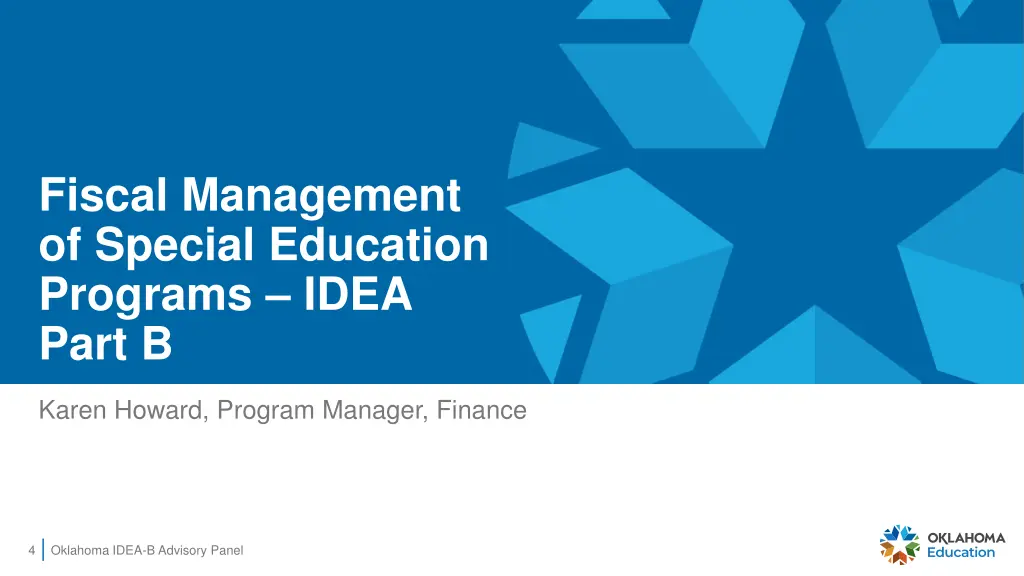 Fiscal Management of Special Education Programs – IDEA Part B

Karen Howard, Program Manager, Finance

4 Oklahoma IDEA-B Advisory Panel

OKLAHOMA Education